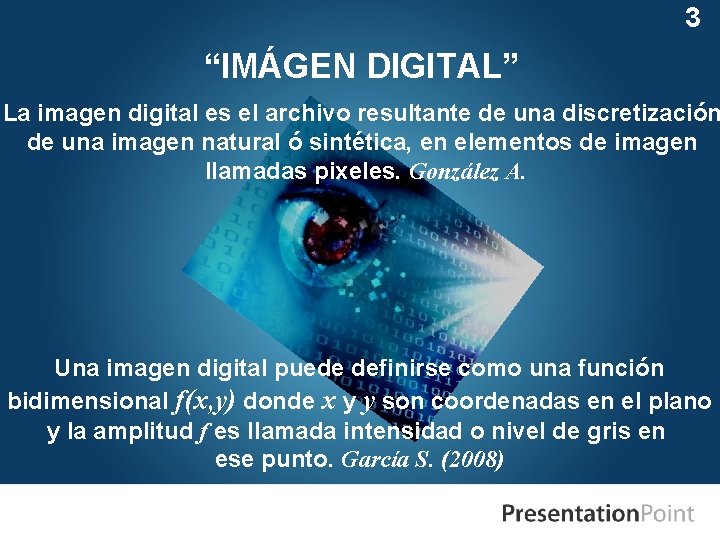 3

“IMÁGEN DIGITAL”

La imagen digital es el archivo resultante de una discretización de una imagen natural ó sintética, en elementos de imagen llamadas pixeles. González A.

Una imagen digital puede definirse como una función bidimensional $f(x,y)$ donde $x$ y $y$ son coordenadas en el plano y la amplitud $f$ es llamada intensidad o nivel de gris en ese punto. García S. (2008)

PresentationPoint